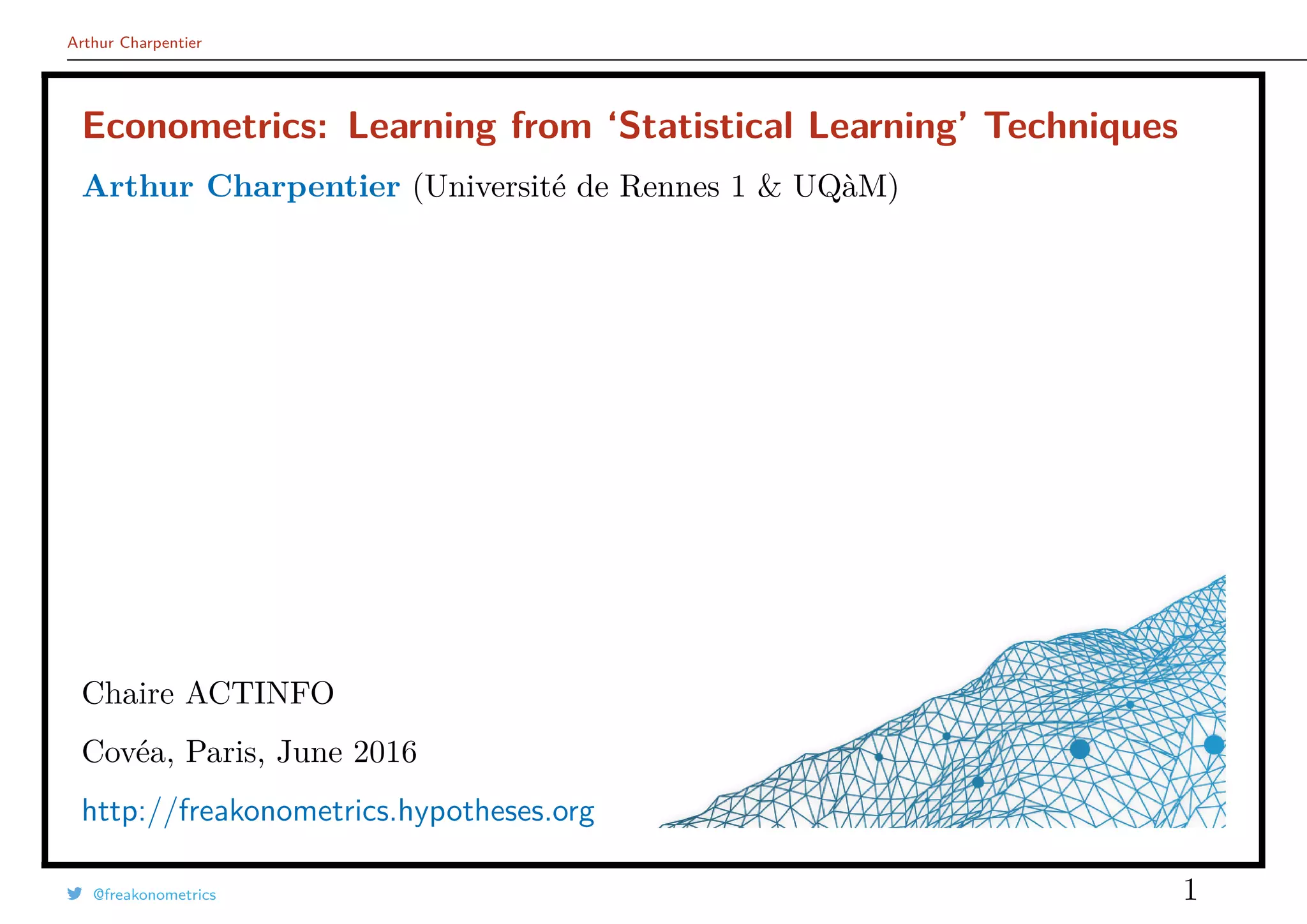 Arthur Charpentier

Econometrics: Learning from 'Statistical Learning' Techniques

Arthur Charpentier (Université de Rennes 1 & UQàM)

Chaire ACTINFO

Covéa, Paris, June 2016

http://freakonometrics.hypotheses.org

@freakonometrics

1